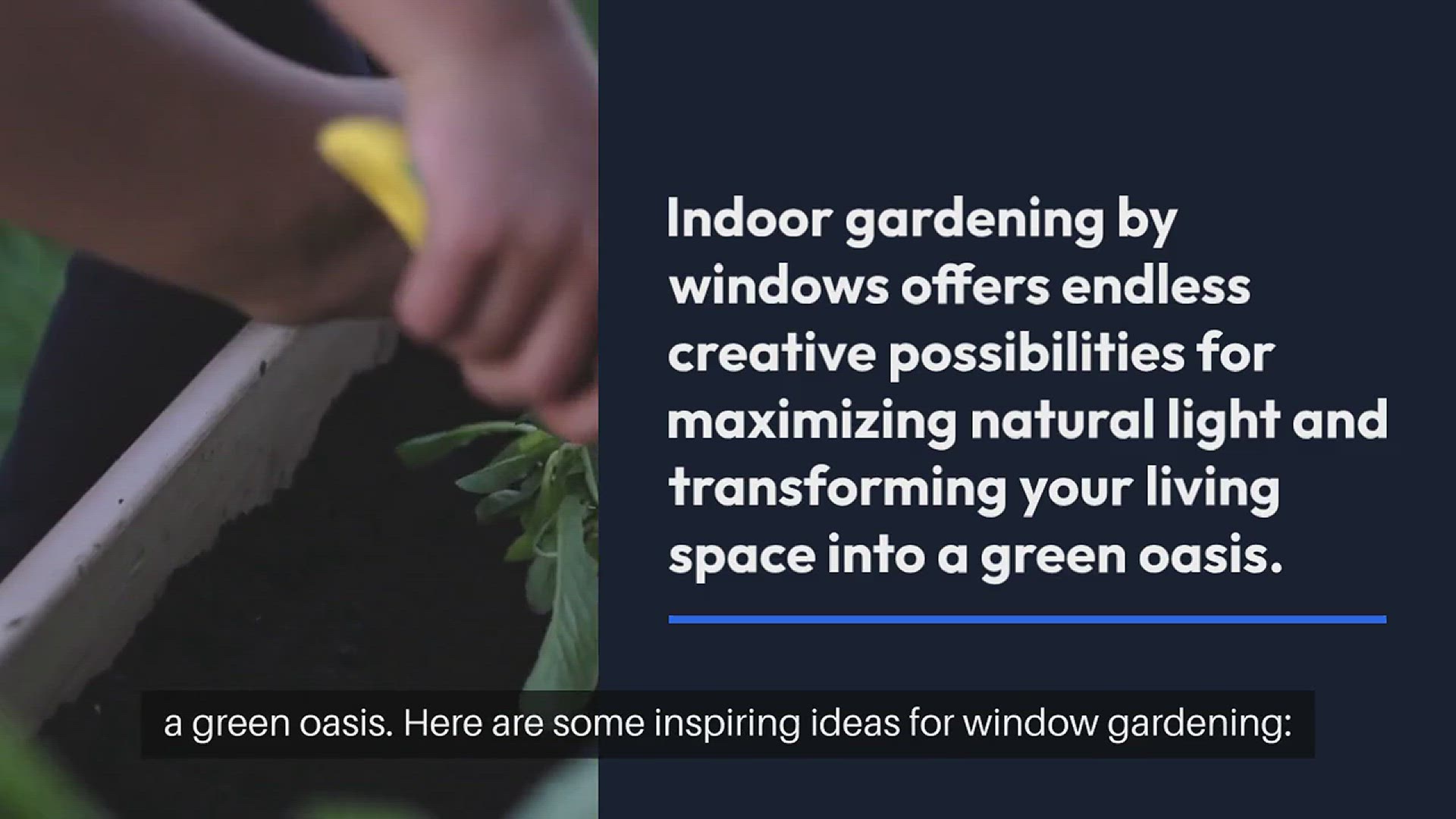 Indoor gardening by windows offers endless creative possibilities for maximizing natural light and transforming your living space into a green oasis.

a green oasis. Here are some inspiring ideas for window gardening: